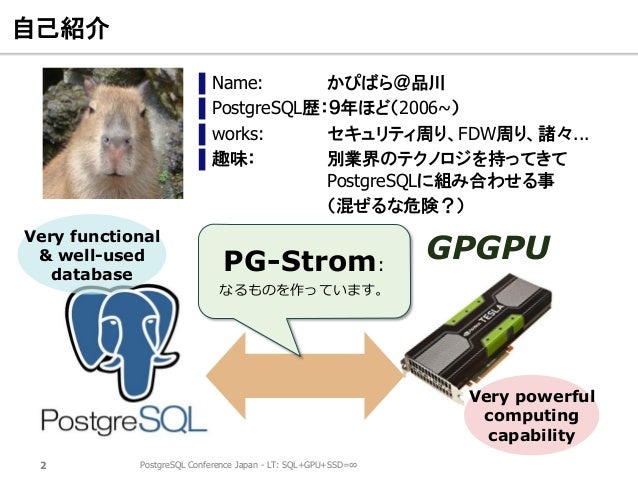 自己紹介

Name: かぴばら@品川
PostgreSQL歴: 9年ほど(2006~)
works: セキュリティ周り、FDW周り、諸々…
趣味: 別業界のテクノロジを持ってきて PostgreSQLに組み合わせる事 (混ぜるな危険?)

Very functional & well-used database

PG-Strom:
なるものを作っています。

GPGPU

TESLA

PostgreSQL

Very powerful computing capability

2

PostgreSQL Conference Japan - LT: SQL+GPU+SSD=∞